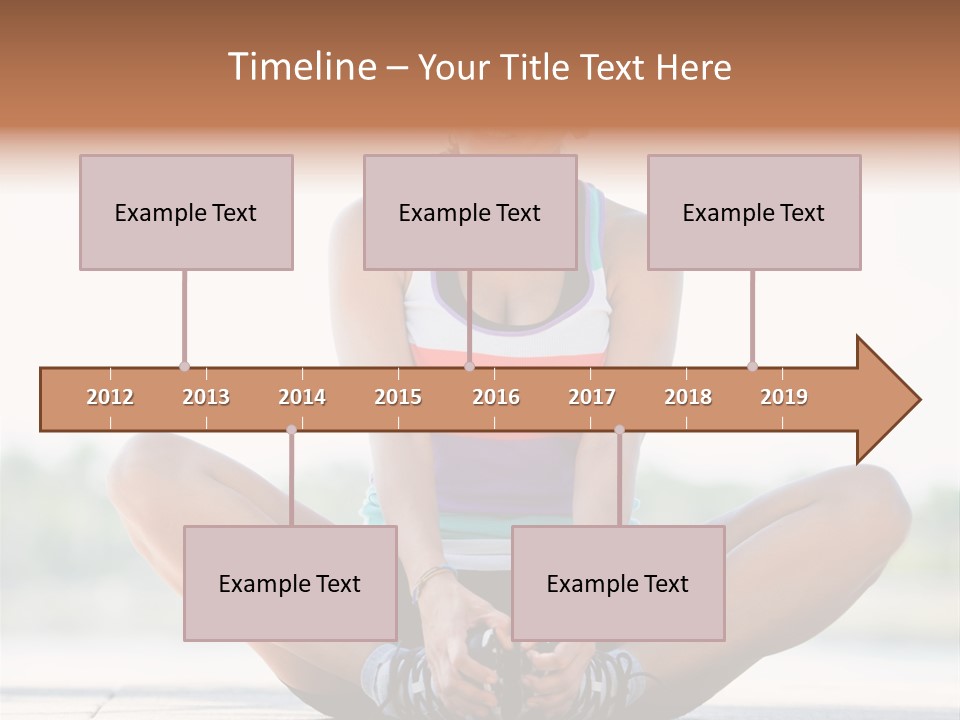 Timeline – Your Title Text Here

Example Text

Example Text

Example Text

2012 2013 2014 2015 2016 2017 2018 2019

Example Text

Example Text